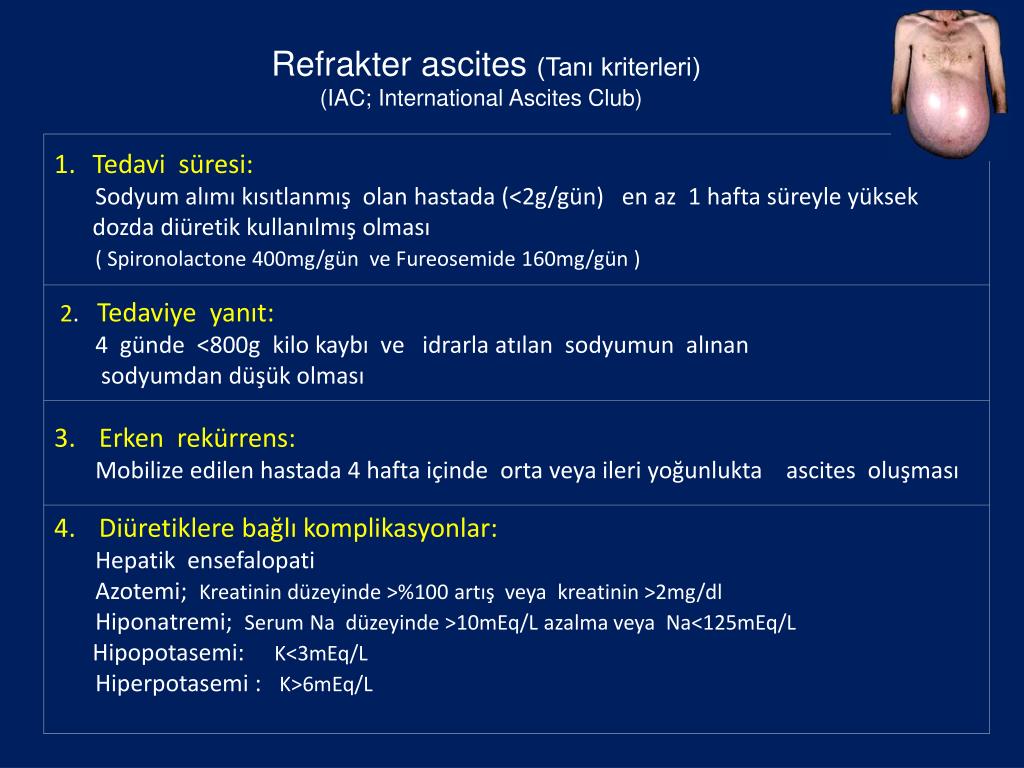 Refrakter ascites (Tanı kriterleri)
(IAC; International Ascites Club)

1. Tedavi süresi:
Sodyum alımı kısıtlanmış olan hastada (<2g/gün) en az 1 hafta süreyle yüksek dozda diüretik kullanılmış olması
( Spironolactone 400mg/gün ve Fureosemide 160mg/gün )

2. Tedaviye yanıt:
4 günde <800g kilo kaybı ve idrarla atılan sodyumun alınan sodyumdan düşük olması

3. Erken rekürrens:
Mobilize edilen hastada 4 hafta içinde orta veya ileri yoğunlukta ascites oluşması

4. Diüretiklere bağlı komplikasyonlar:
Hepatik ensefalopati
Azotemi; Kreatinin düzeyinde >%100 artış veya kreatinin >2mg/dl
Hiponatremi; Serum Na düzeyinde >10mEq/L azalma veya Na<125mEq/L
Hipopotasemi: K<3mEq/L
Hiperpotasemi : K>6mEq/L